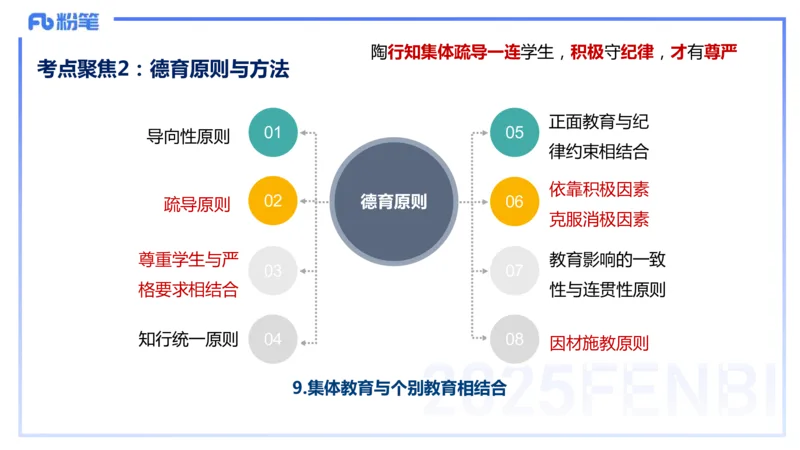 Fb 粉笔

考点聚焦2：德育原则与方法

陶行知集体疏导一连学生，积极守纪律，才有尊严

导向性原则 01

疏导原则 02

尊重学生与严格要求相结合 03

知行统一原则 04

德育原则

05 正面教育与纪律约束相结合

06 依靠积极因素克服消极因素

07 教育影响的一致性与连贯性原则

08 因材施教原则

9.集体教育与个别教育相结合

2025FENBI